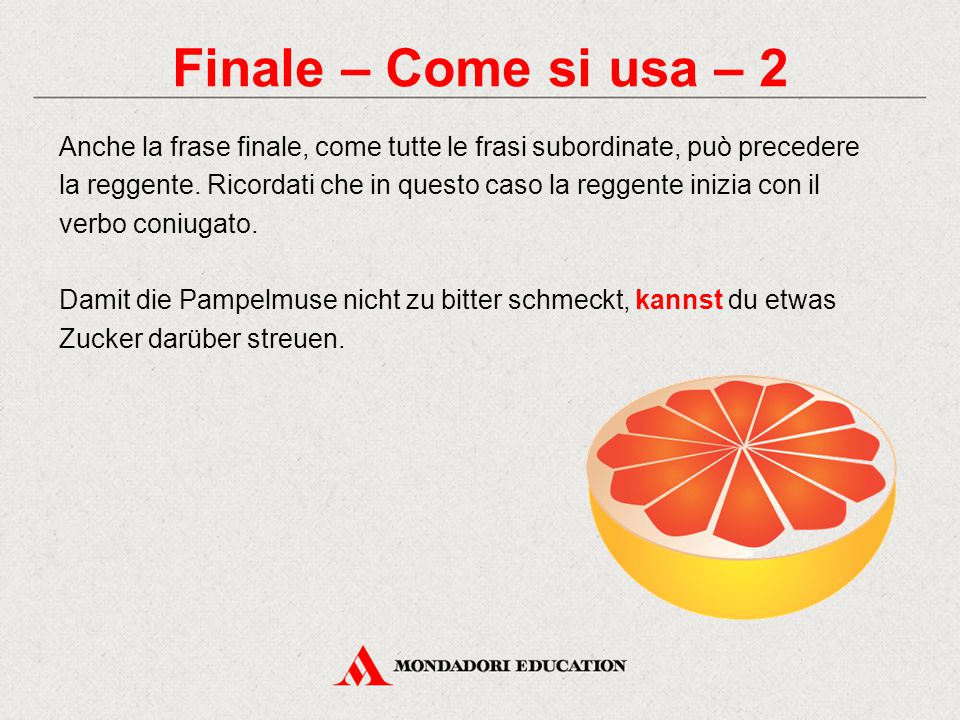 Finale – Come si usa – 2

Anche la frase finale, come tutte le frasi subordinate, può precedere la reggente. Ricordati che in questo caso la reggente inizia con il verbo coniugato.

Damit die Pampelmuse nicht zu bitter schmeckt, kannst du etwas Zucker darüber streuen.

MONDADORI EDUCATION